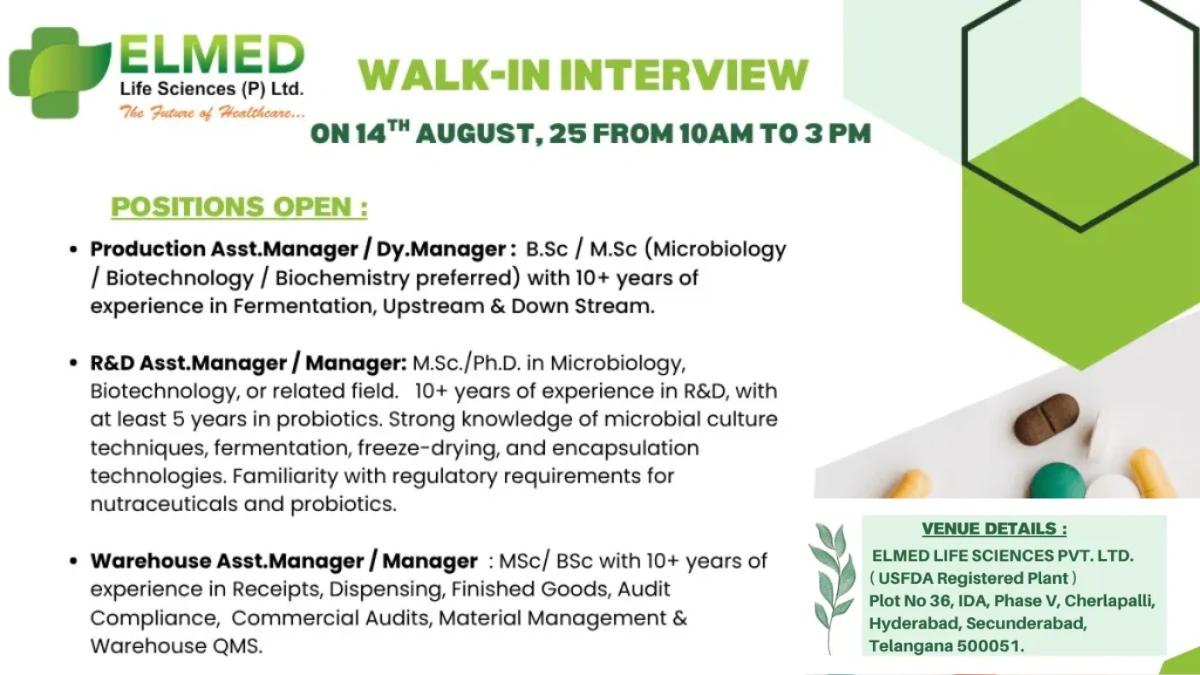 ELMED
Life Sciences (P) Ltd.
The Future of Healthcare...

WALK-IN INTERVIEW

ON 14$^{TH}$ AUGUST, 25 FROM 10AM TO 3 PM

POSITIONS OPEN :

• Production Asst.Manager / Dy.Manager : B.Sc / M.Sc (Microbiology / Biotechnology / Biochemistry preferred) with 10+ years of experience in Fermentation, Upstream & Down Stream.

• R&D Asst.Manager / Manager: M.Sc./Ph.D. in Microbiology, Biotechnology, or related field. 10+ years of experience in R&D, with at least 5 years in probiotics. Strong knowledge of microbial culture techniques, fermentation, freeze-drying, and encapsulation technologies. Familiarity with regulatory requirements for nutraceuticals and probiotics.

• Warehouse Asst.Manager / Manager : MSc/ BSc with 10+ years of experience in Receipts, Dispensing, Finished Goods, Audit Compliance, Commercial Audits, Material Management & Warehouse QMS.

VENUE DETAILS :
ELMED LIFE SCIENCES PVT. LTD.
( USFDA Registered Plant )
Plot No 36, IDA, Phase V, Cherlapalli, Hyderabad, Secunderabad, Telangana 500051.